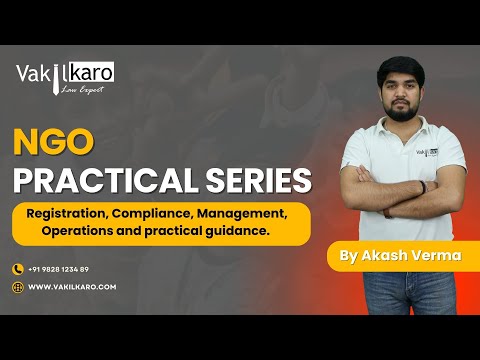 Vakilkaro
Law Expert

NGO
PRACTICAL SERIES

Registration, Compliance, Management, Operations and practical guidance.

+91 9828 1234 89
WWW.VAKILKARO.COM

Vakilkaro

By Akash Verma